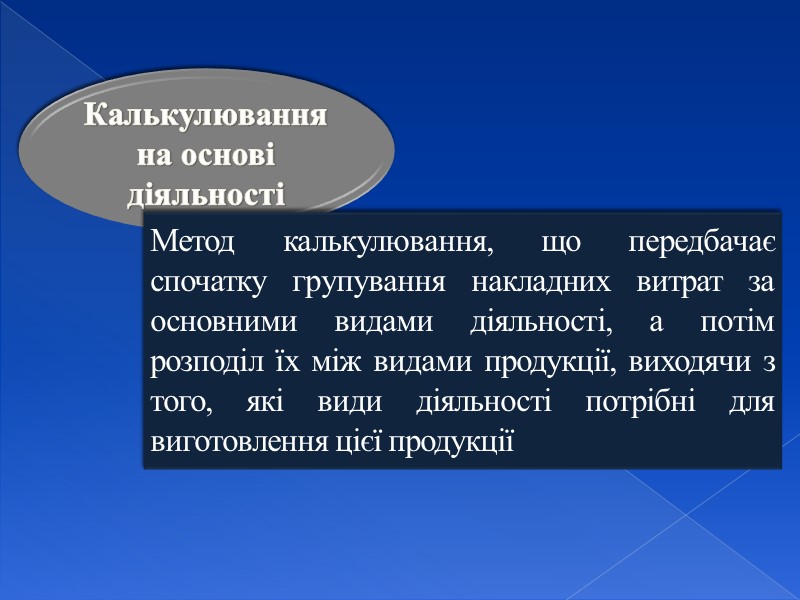 Калькулювання на основі діяльності

Метод калькулювання, що передбачає спочатку групування накладних витрат за основними видами діяльності, а потім розподіл їх між видами продукції, виходячи з того, які види діяльності потрібні для виготовлення цієї продукції